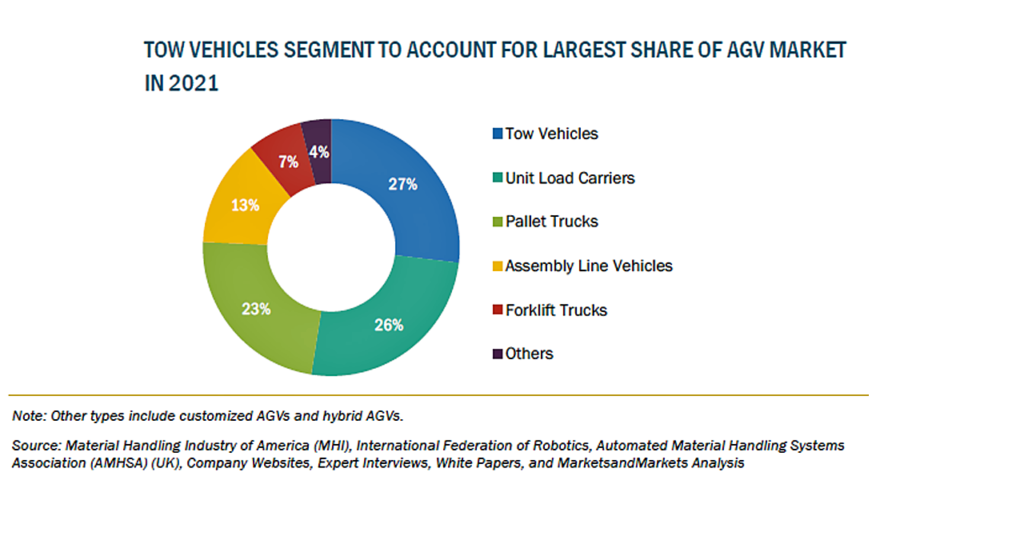 TOW VEHICLES SEGMENT TO ACCOUNT FOR LARGEST SHARE OF AGV MARKET IN 2021

27%
26%
23%
13%
7%
4%

Tow Vehicles
Unit Load Carriers
Pallet Trucks
Assembly Line Vehicles
Forklift Trucks
Others

Note: Other types include customized AGVs and hybrid AGVs.

Source: Material Handling Industry of America (MHI), International Federation of Robotics, Automated Material Handling Systems Association (AMHSA) (UK), Company Websites, Expert Interviews, White Papers, and MarketsandMarkets Analysis